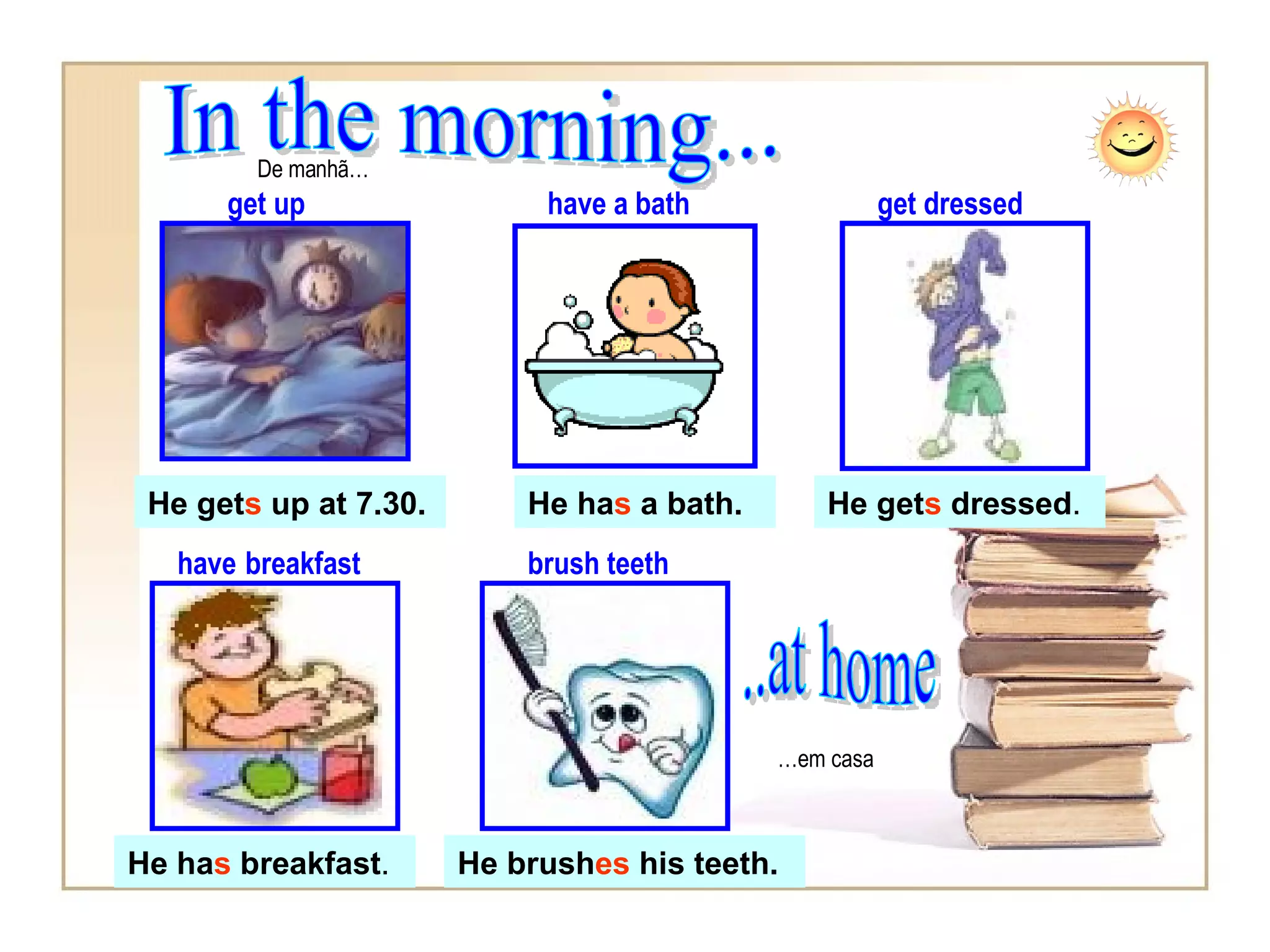 In the morning...

De manhã…

get up

have a bath

get dressed

He gets up at 7.30.

He has a bath.

He gets dressed.

have breakfast

brush teeth

..at home

…em casa

He has breakfast.

He brushes his teeth.